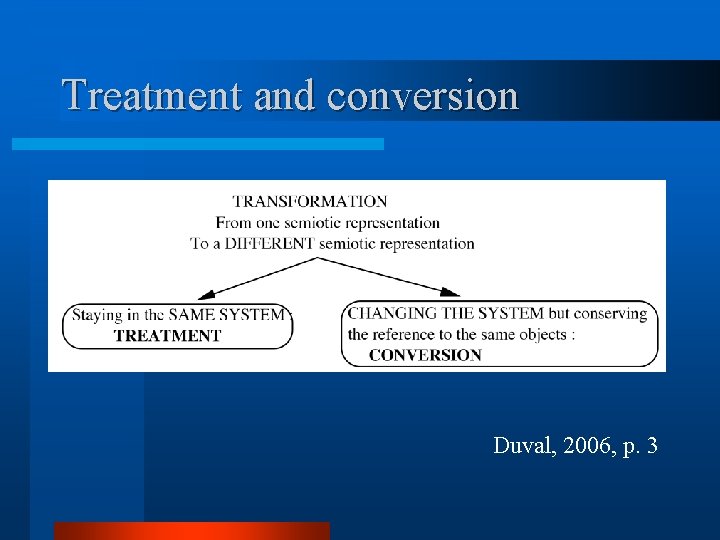 Treatment and conversion

TRANSFORMATION
From one semiotic representation
To a DIFFERENT semiotic representation

Staying in the SAME SYSTEM
TREATMENT

CHANGING THE SYSTEM but conserving the reference to the same objects :
CONVERSION

Duval, 2006, p. 3